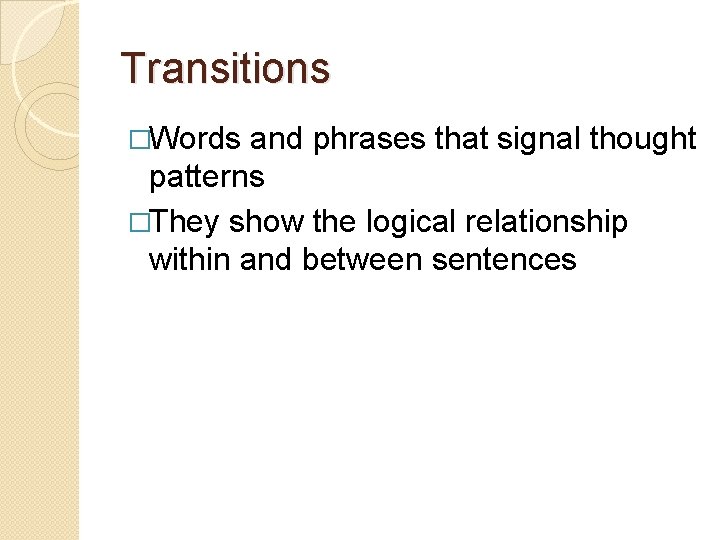 Transitions

□Words and phrases that signal thought patterns

□They show the logical relationship within and between sentences